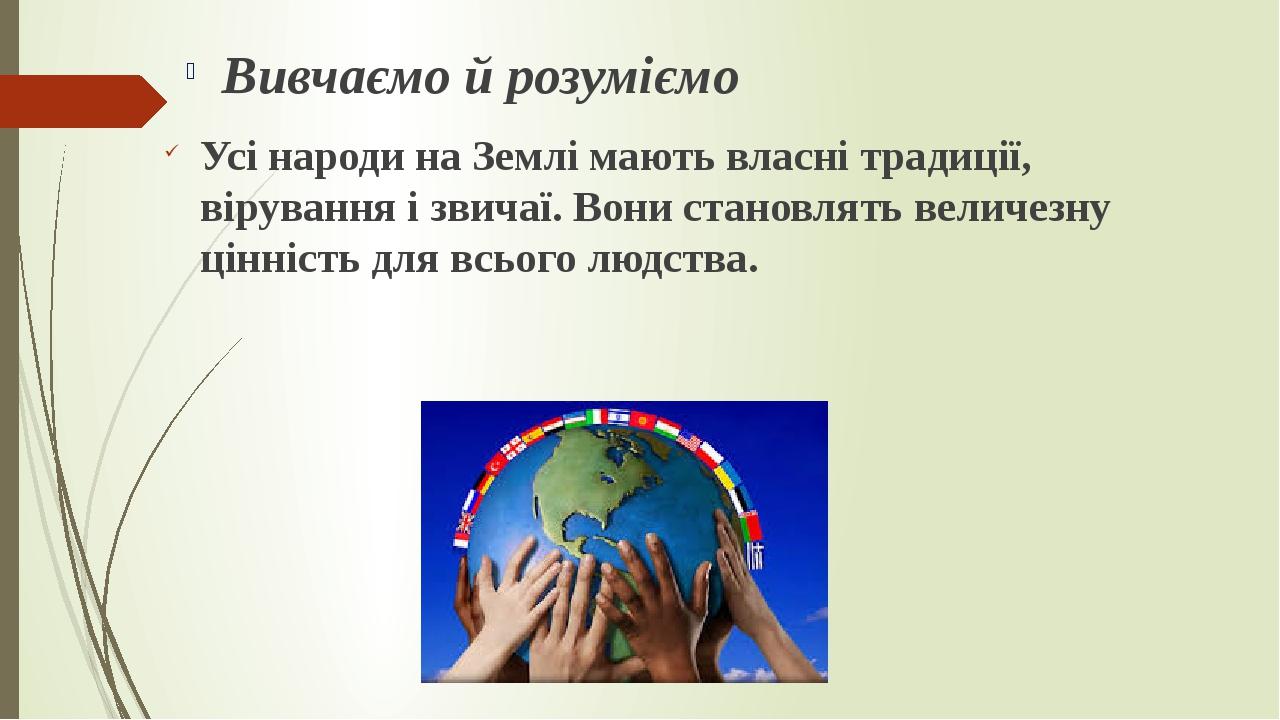 Вивчаємо й розуміємо

Усі народи на Землі мають власні традиції, вірування і звичаї. Вони становлять величезну цінність для всього людства.